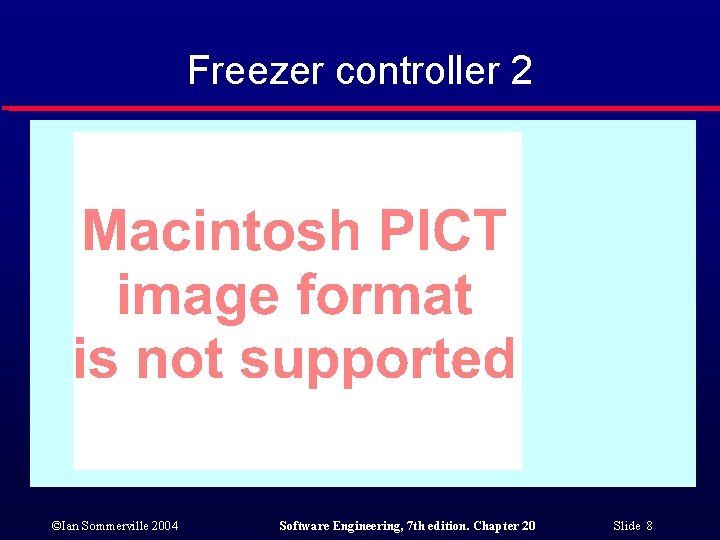 Freezer controller 2

Macintosh PICT image format is not supported

©Ian Sommerville 2004

Software Engineering, 7th edition. Chapter 20

Slide 8